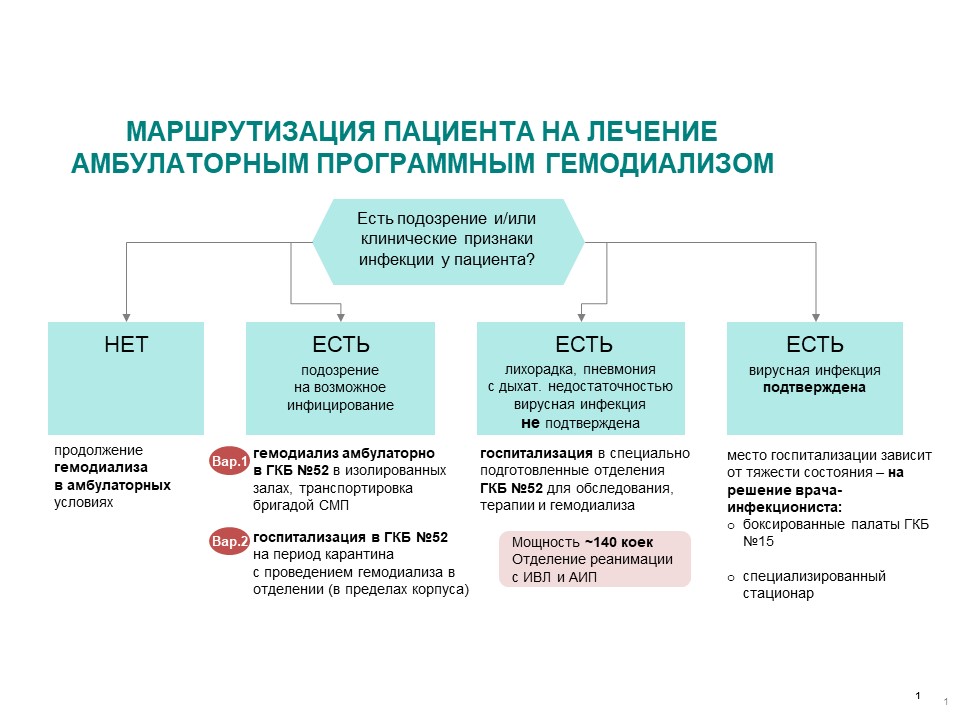 МАРШРУТИЗАЦИЯ ПАЦИЕНТА НА ЛЕЧЕНИЕ АМБУЛАТОРНЫМ ПРОГРАММНЫМ ГЕМОДИАЛИЗОМ

Есть подозрение и/или клинические признаки инфекции у пациента?

НЕТ

продолжение гемодиализа в амбулаторных условиях

ЕСТЬ
подозрение на возможное инфицирование

Вар.1 гемодиализ амбулаторно в ГКБ №52 в изолированных залах, транспортировка бригадой СМП

Вар.2 госпитализация в ГКБ №52 на период карантина с проведением гемодиализа в отделении (в пределах корпуса)

ЕСТЬ
лихорадка, пневмония с дыхат. недостаточностью вирусная инфекция не подтверждена

госпитализация в специально подготовленные отделения ГКБ №52 для обследования, терапии и гемодиализа

Мощность ~140 коек
Отделение реанимации с ИВЛ и АИП

ЕСТЬ
вирусная инфекция подтверждена

место госпитализации зависит от тяжести состояния – на решение врача-инфекциониста:
o боксированные палаты ГКБ №15
o специализированный стационар

1
1